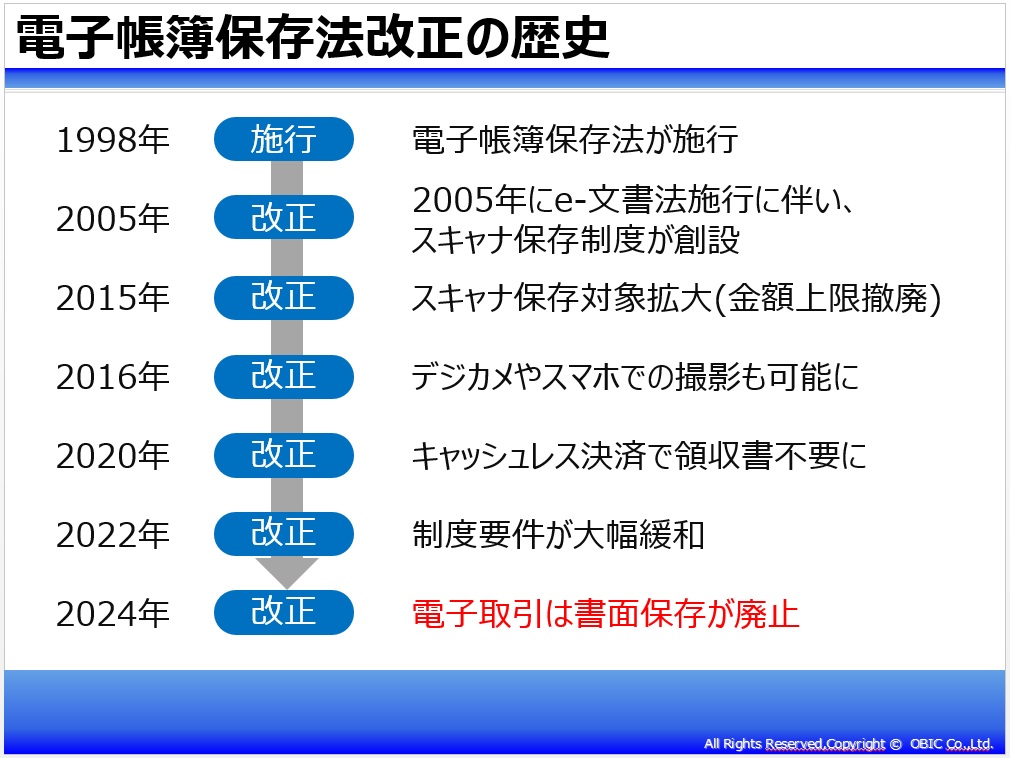 電子帳簿保存法改正の歴史

1998年 施行 電子帳簿保存法が施行

2005年 改正 2005年にe-文書法施行に伴い、スキャナ保存制度が創設

2015年 改正 スキャナ保存対象拡大(金額上限撤廃)

2016年 改正 デジカメやスマホでの撮影も可能に

2020年 改正 キャッシュレス決済で領収書不要に

2022年 改正 制度要件が大幅緩和

2024年 改正 電子取引は書面保存が廃止

All Rights Reserved,Copyright © OBIC Co.,Ltd.